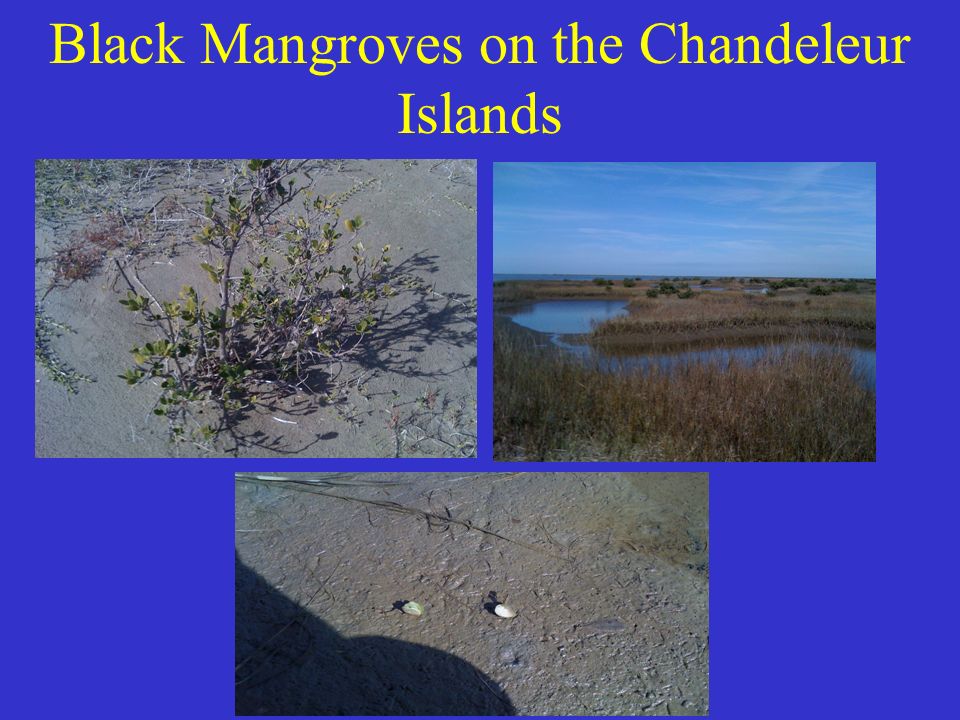 Black Mangroves on the Chandeleur Islands